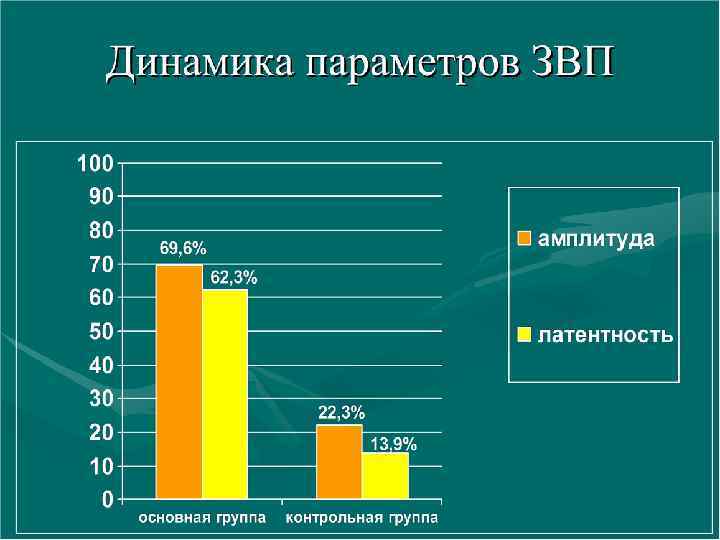 Динамика параметров ЗВП

100
90
80
70
60
50
40
30
20
10
0

69,6%
62,3%
22,3%
13,9%

основная группа
контрольная группа

амплитуда
латентность